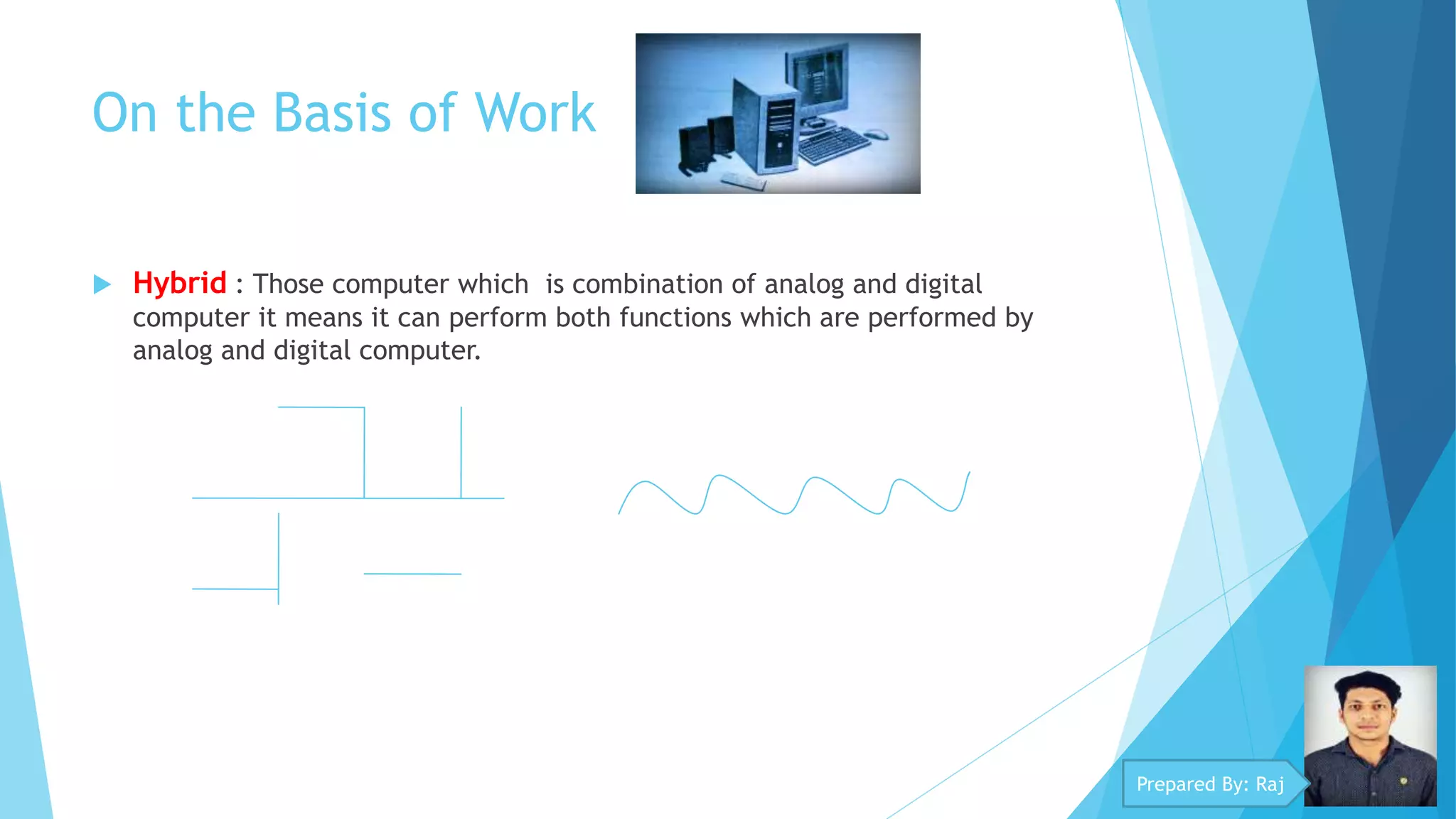 On the Basis of Work

Hybrid : Those computer which is combination of analog and digital computer it means it can perform both functions which are performed by analog and digital computer.

Prepared By: Raj